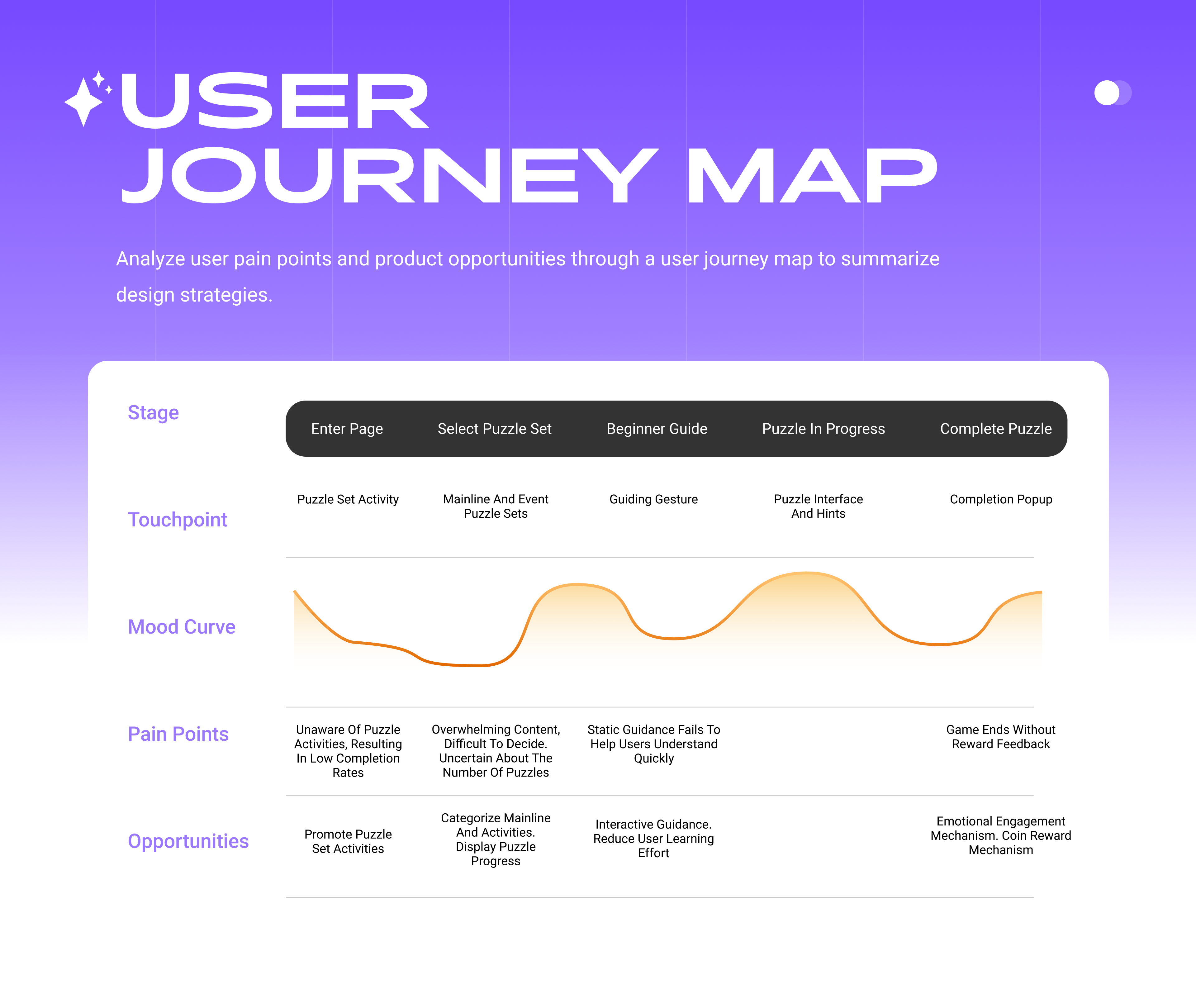 USER JOURNEY MAP

Analyze user pain points and product opportunities through a user journey map to summarize design strategies.

| Stage | Enter Page | Select Puzzle Set | Beginner Guide | Puzzle In Progress | Complete Puzzle |
|---|---|---|---|---|---|
| Touchpoint | Puzzle Set Activity | Mainline And Event Puzzle Sets | Guiding Gesture | Puzzle Interface And Hints | Completion Popup |
| Mood Curve | | | | | |
| Pain Points | Unaware Of Puzzle Activities, Resulting In Low Completion Rates | Overwhelming Content, Difficult To Decide. Uncertain About The Number Of Puzzles | Static Guidance Fails To Help Users Understand Quickly | | Game Ends Without Reward Feedback |
| Opportunities | Promote Puzzle Set Activities | Categorize Mainline And Activities. Display Puzzle Progress | Interactive Guidance. Reduce User Learning Effort | | Emotional Engagement Mechanism. Coin Reward Mechanism |